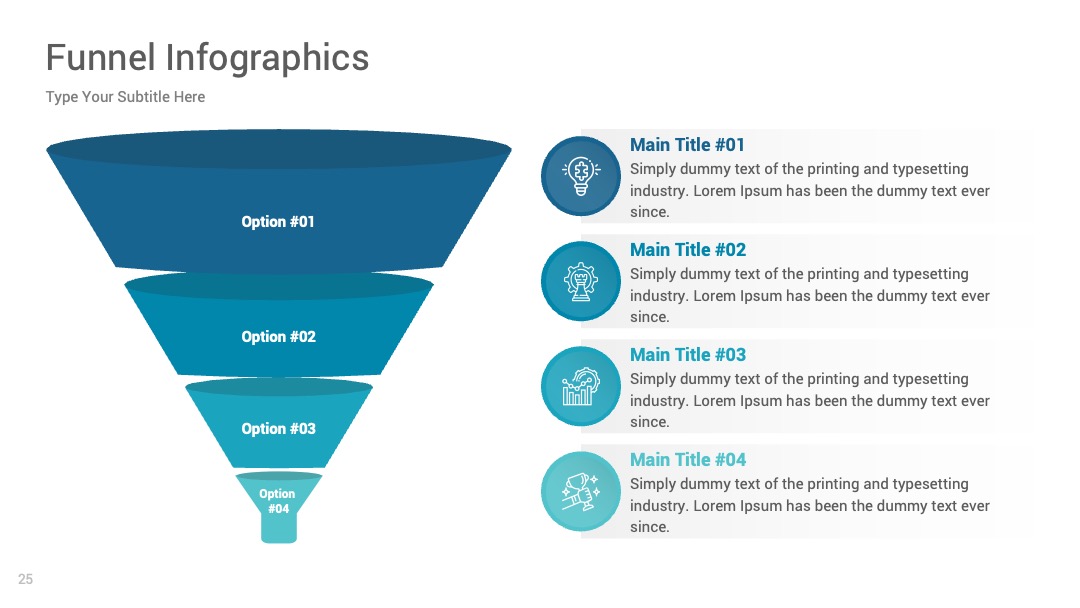 Funnel Infographics

Type Your Subtitle Here

Option #01

Option #02

Option #03

Option #04

Main Title #01

Simply dummy text of the printing and typesetting industry. Lorem Ipsum has been the dummy text ever since.

Main Title #02

Simply dummy text of the printing and typesetting industry. Lorem Ipsum has been the dummy text ever since.

Main Title #03

Simply dummy text of the printing and typesetting industry. Lorem Ipsum has been the dummy text ever since.

Main Title #04

Simply dummy text of the printing and typesetting industry. Lorem Ipsum has been the dummy text ever since.

25